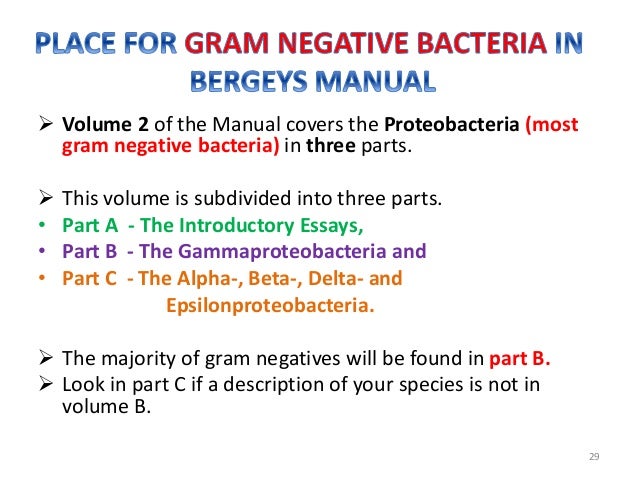 PLACE FOR GRAM NEGATIVE BACTERIA IN BERGEYS MANUAL

➢ Volume 2 of the Manual covers the Proteobacteria (most gram negative bacteria) in three parts.

➢ This volume is subdivided into three parts.
• Part A - The Introductory Essays,
• Part B - The Gammaproteobacteria and
• Part C - The Alpha-, Beta-, Delta- and Epsilonproteobacteria.

➢ The majority of gram negatives will be found in part B.
➢ Look in part C if a description of your species is not in volume B.

29